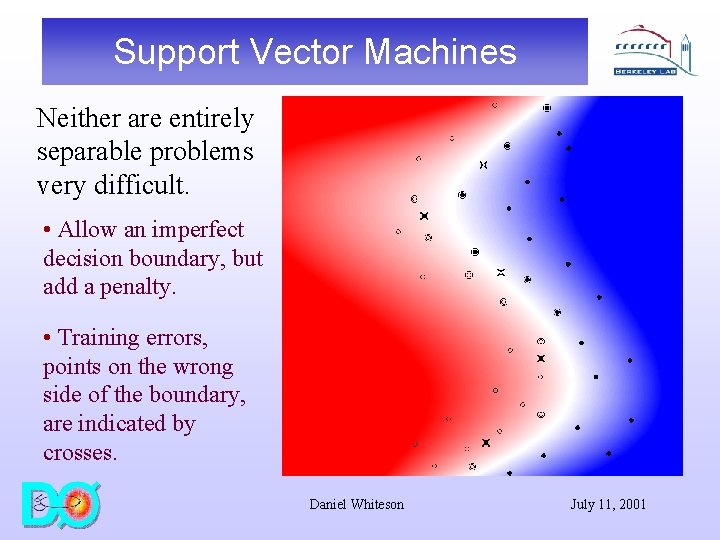 Support Vector Machines

BERKELEY LAB

Neither are entirely separable problems very difficult.

• Allow an imperfect decision boundary, but add a penalty.

• Training errors, points on the wrong side of the boundary, are indicated by crosses.

DØ

Daniel Whiteson

July 11, 2001